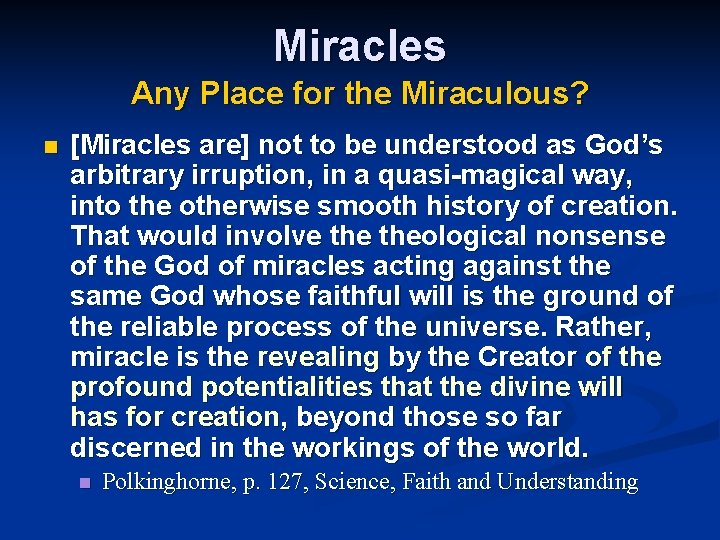 Miracles
Any Place for the Miraculous?

[Miracles are] not to be understood as God’s arbitrary irruption, in a quasi-magical way, into the otherwise smooth history of creation. That would involve the theological nonsense of the God of miracles acting against the same God whose faithful will is the ground of the reliable process of the universe. Rather, miracle is the revealing by the Creator of the profound potentialities that the divine will has for creation, beyond those so far discerned in the workings of the world.

Polkinghorne, p. 127, Science, Faith and Understanding